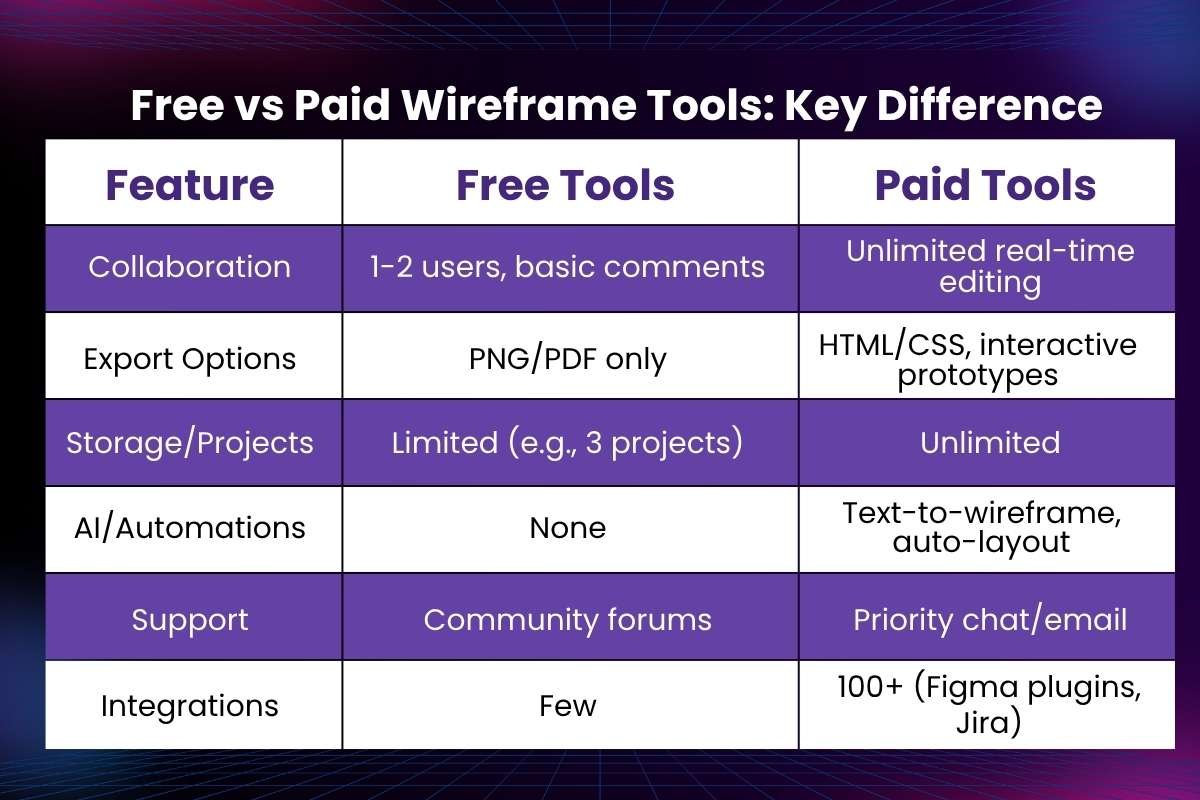 Free vs Paid Wireframe Tools: Key Difference

| Feature | Free Tools | Paid Tools |
|---|---|---|
| Collaboration | 1-2 users, basic comments | Unlimited real-time editing |
| Export Options | PNG/PDF only | HTML/CSS, interactive prototypes |
| Storage/Projects | Limited (e.g., 3 projects) | Unlimited |
| AI/Automations | None | Text-to-wireframe, auto-layout |
| Support | Community forums | Priority chat/email |
| Integrations | Few | 100+ (Figma plugins, Jira) |